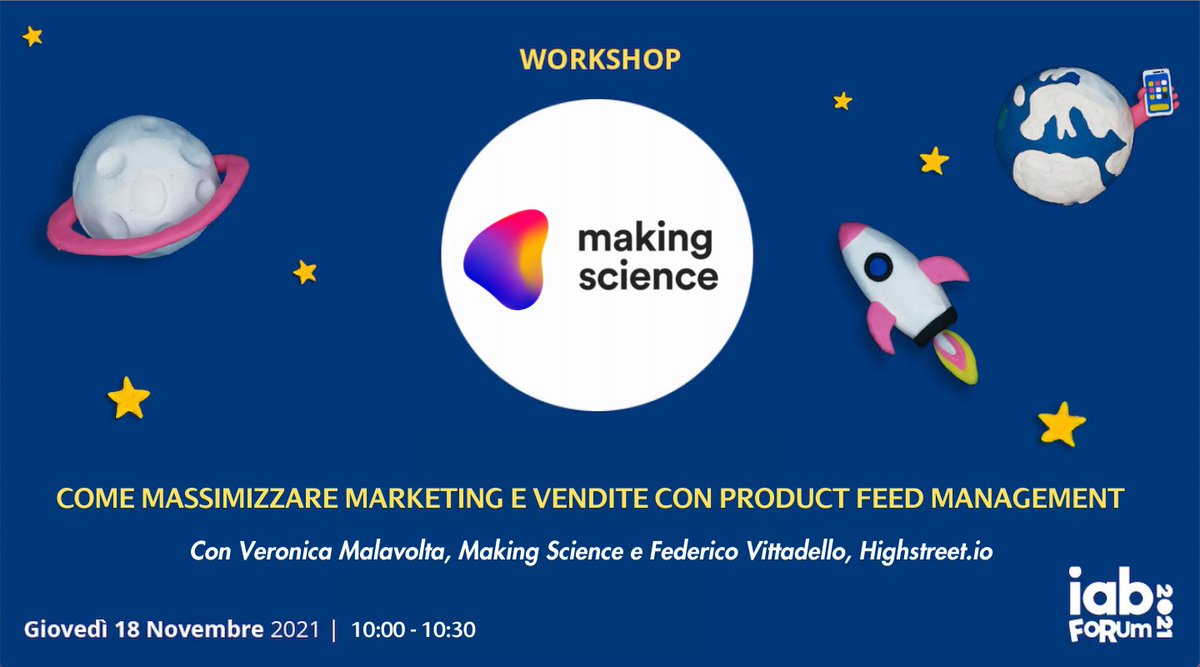 WORKSHOP

making science

COME MASSIMIZZARE MARKETING E VENDITE CON PRODUCT FEED MANAGEMENT

Con Veronica Malavolta, Making Science e Federico Vittadello, Highstreet.io

Giovedì 18 Novembre 2021 | 10:00 - 10:30

iab FORUM 2021